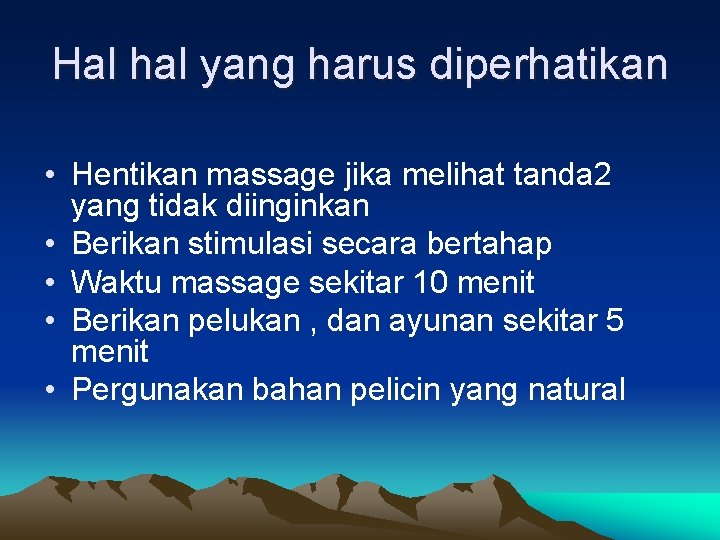 Hal hal yang harus diperhatikan

• Hentikan massage jika melihat tanda2 yang tidak diinginkan
• Berikan stimulasi secara bertahap
• Waktu massage sekitar 10 menit
• Berikan pelukan , dan ayunan sekitar 5 menit
• Pergunakan bahan pelicin yang natural